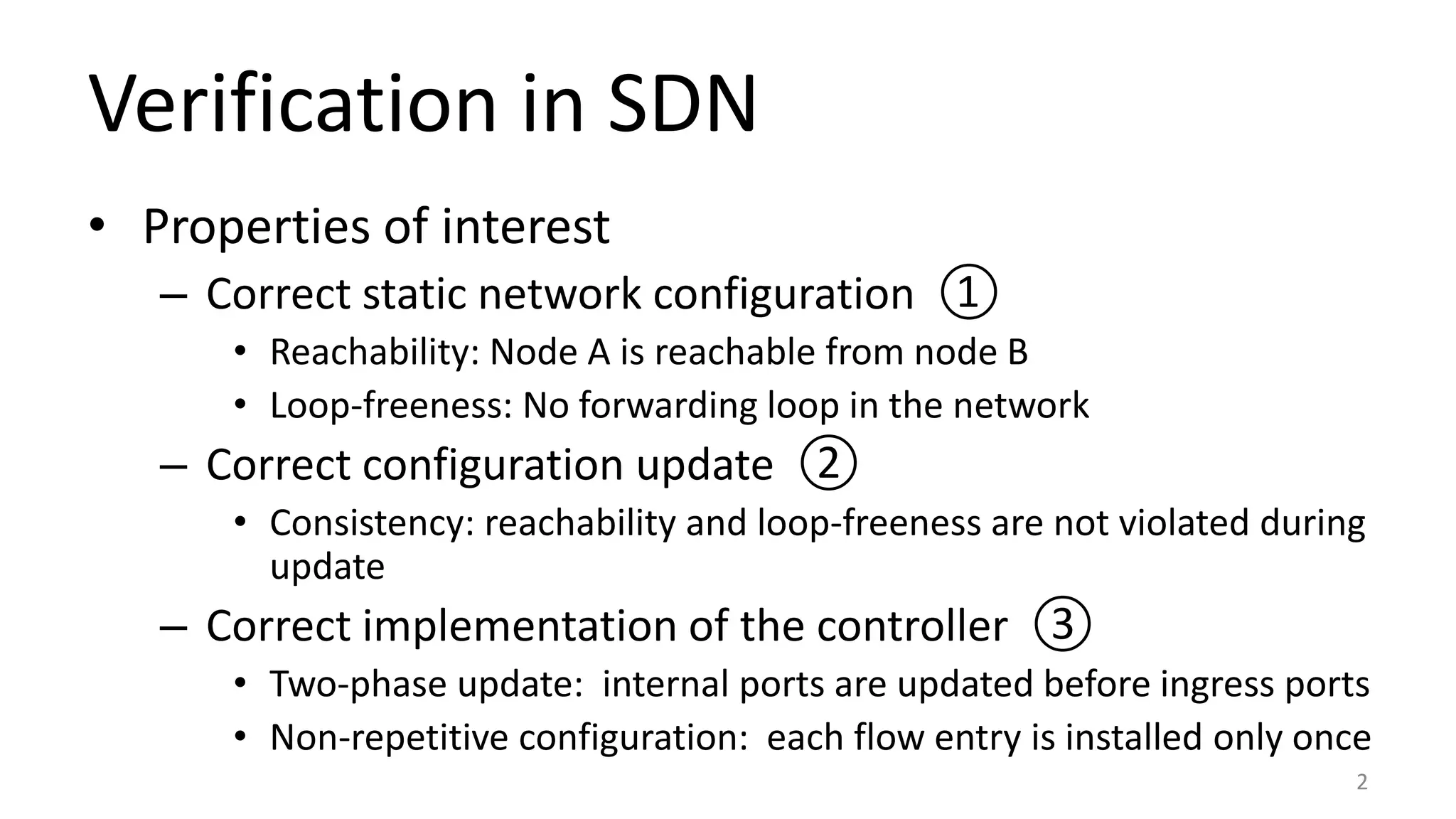 Verification in SDN

• Properties of interest
  – Correct static network configuration ①
    • Reachability: Node A is reachable from node B
    • Loop-freeness: No forwarding loop in the network
  – Correct configuration update ②
    • Consistency: reachability and loop-freeness are not violated during update
  – Correct implementation of the controller ③
    • Two-phase update:  internal ports are updated before ingress ports
    • Non-repetitive configuration:  each flow entry is installed only once

2